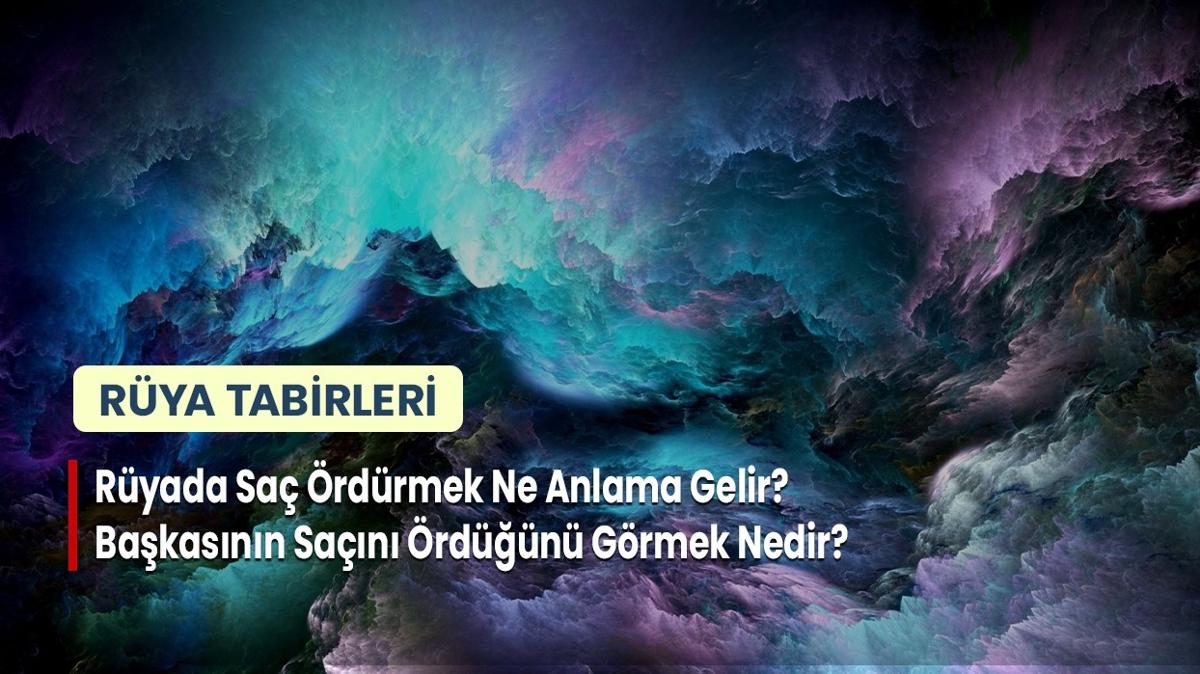 RÜYA TABİRLERİ

Rüyada Saç Ördürmek Ne Anlama Gelir? Başkasının Saçını Ördüğünü Görmek Nedir?